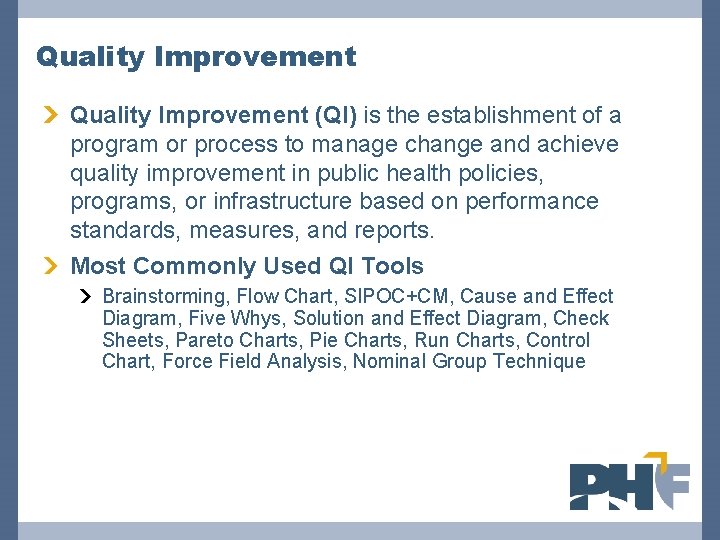 Quality Improvement

Quality Improvement (QI) is the establishment of a program or process to manage change and achieve quality improvement in public health policies, programs, or infrastructure based on performance standards, measures, and reports.

Most Commonly Used QI Tools

Brainstorming, Flow Chart, SIPOC+CM, Cause and Effect Diagram, Five Whys, Solution and Effect Diagram, Check Sheets, Pareto Charts, Pie Charts, Run Charts, Control Chart, Force Field Analysis, Nominal Group Technique

PHF